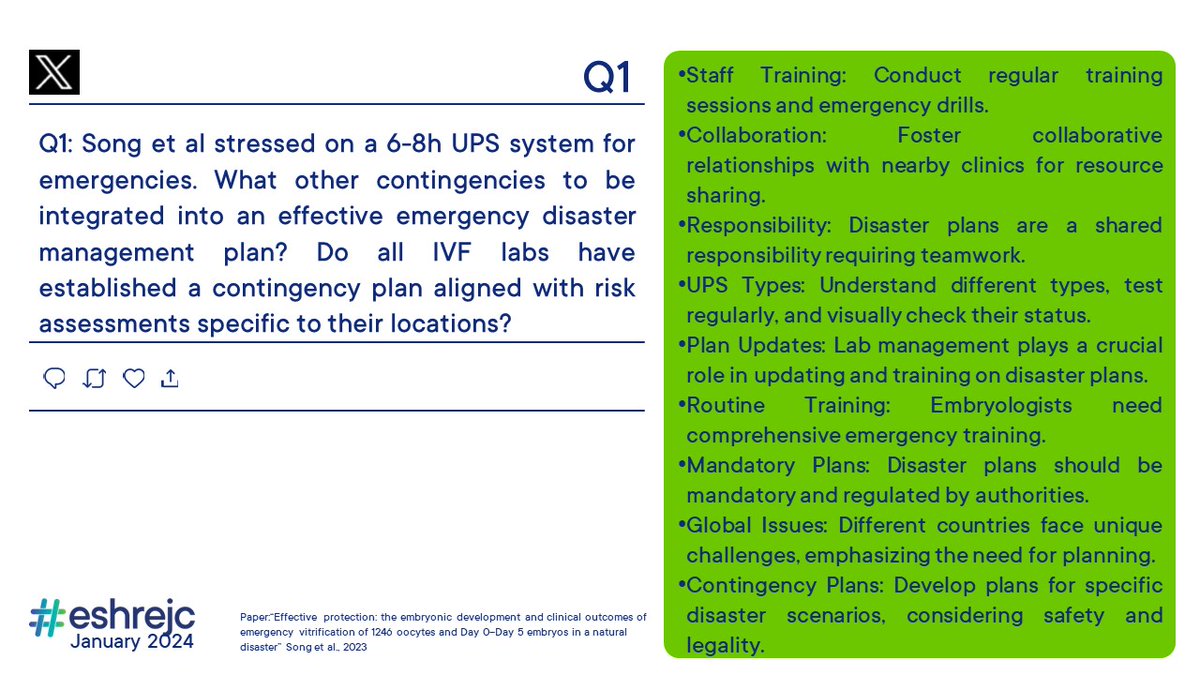 Q1

Q1: Song et al stressed on a 6-8h UPS system for emergencies. What other contingencies to be integrated into an effective emergency disaster management plan? Do all IVF labs have established a contingency plan aligned with risk assessments specific to their locations?

#eshrejc
January 2024

Paper:"Effective protection: the embryonic development and clinical outcomes of emergency vitrification of 1246 oocytes and Day 0–Day 5 embryos in a natural disaster" Song et al., 2023

•Staff Training: Conduct regular training sessions and emergency drills.
•Collaboration: Foster collaborative relationships with nearby clinics for resource sharing.
•Responsibility: Disaster plans are a shared responsibility requiring teamwork.
•UPS Types: Understand different types, test regularly, and visually check their status.
•Plan Updates: Lab management plays a crucial role in updating and training on disaster plans.
•Routine Training: Embryologists need comprehensive emergency training.
•Mandatory Plans: Disaster plans should be mandatory and regulated by authorities.
•Global Issues: Different countries face unique challenges, emphasizing the need for planning.
•Contingency Plans: Develop plans for specific disaster scenarios, considering safety and legality.